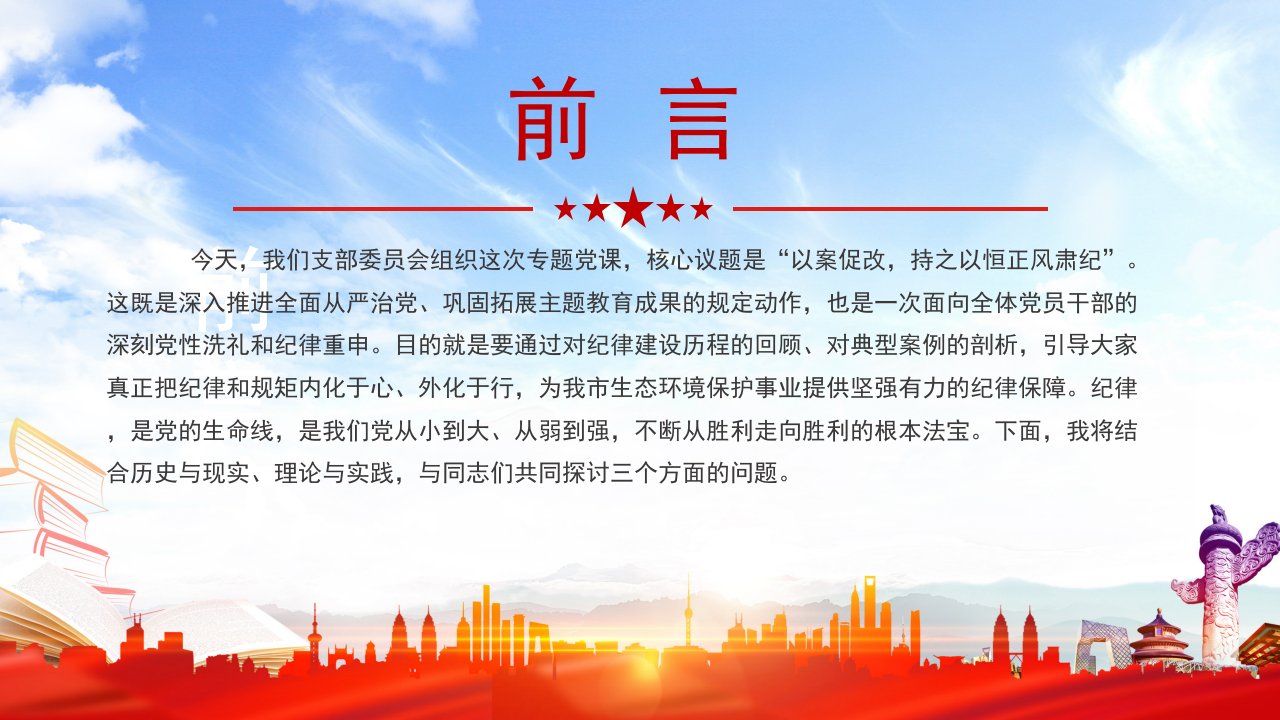 前 言

今天，我们支部委员会组织这次专题党课，核心议题是“以案促改，持之以恒正风肃纪”。这既是深入推进全面从严治党、巩固拓展主题教育成果的规定动作，也是一次面向全体党员干部的深刻党性洗礼和纪律重申。目的就是要通过对纪律建设历程的回顾、对典型案例的剖析，引导大家真正把纪律和规矩内化于心、外化于行，为我市生态环境保护事业提供坚强有力的纪律保障。纪律，是党的生命线，是我们党从小到大、从弱到强，不断从胜利走向胜利的根本法宝。下面，我将结合历史与现实、理论与实践，与同志们共同探讨三个方面的问题。